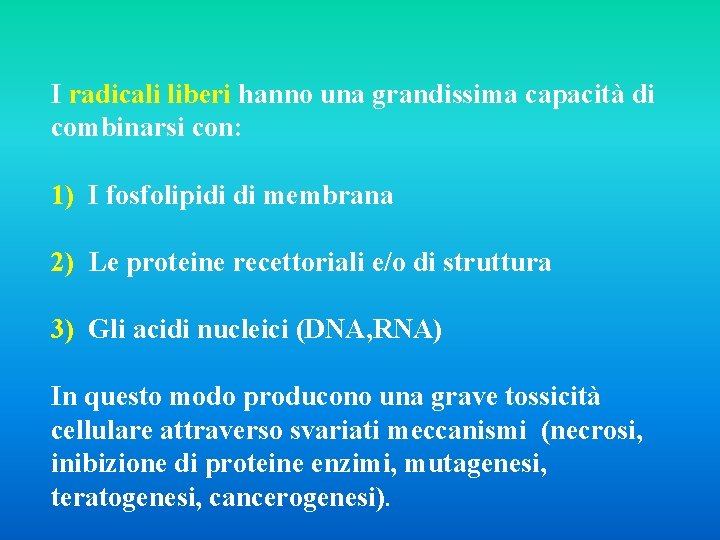 I radicali liberi hanno una grandissima capacità di combinarsi con:

1) I fosfolipidi di membrana

2) Le proteine recettoriali e/o di struttura

3) Gli acidi nucleici (DNA,RNA)

In questo modo producono una grave tossicità cellulare attraverso svariati meccanismi (necrosi, inibizione di proteine enzimi, mutagenesi, teratogenesi, cancerogenesi).